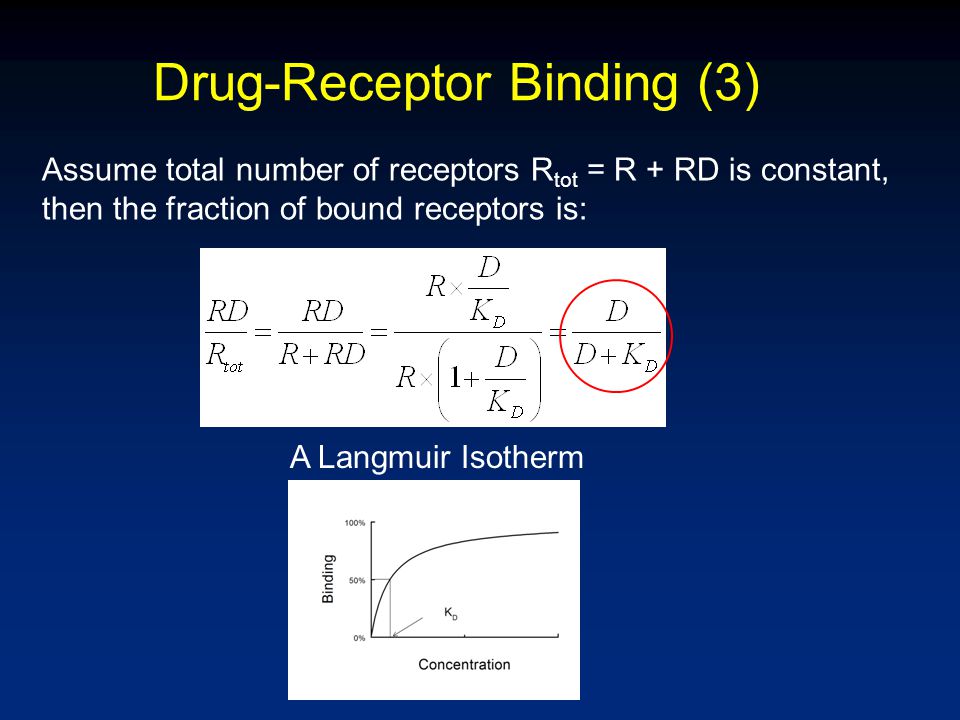 Drug-Receptor Binding (3)

Assume total number of receptors $R_{tot}$ = R + RD is constant, then the fraction of bound receptors is:

$\frac{RD}{R_{tot}} = \frac{RD}{R+RD} = \frac{R \times \frac{D}{K_D}}{R \times \left(1+\frac{D}{K_D}\right)} = \frac{D}{D+K_D}$

A Langmuir Isotherm

100%
50%
0%
Binding
$K_D$
Concentration